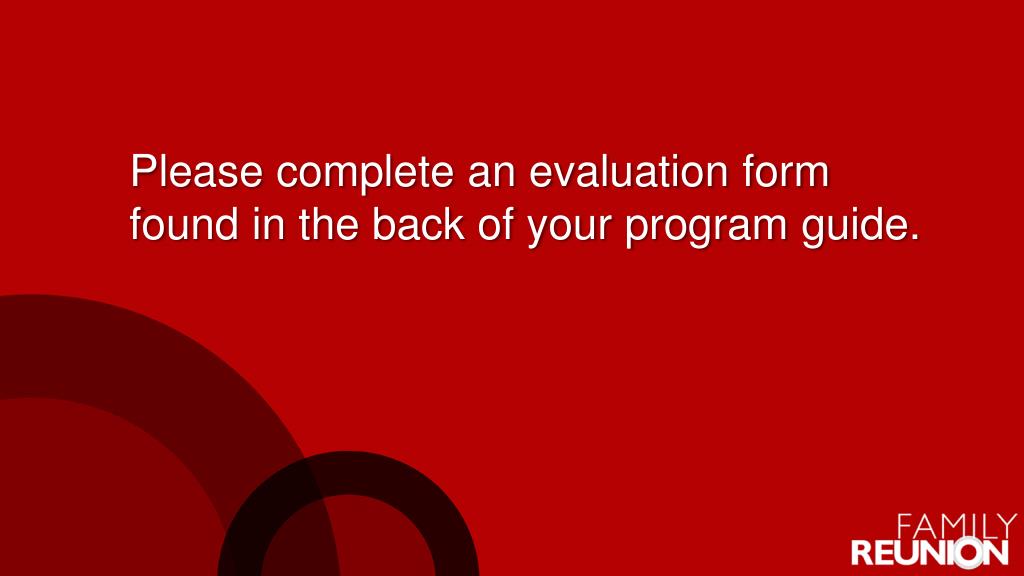 Please complete an evaluation form found in the back of your program guide.

FAMILY
REUNION